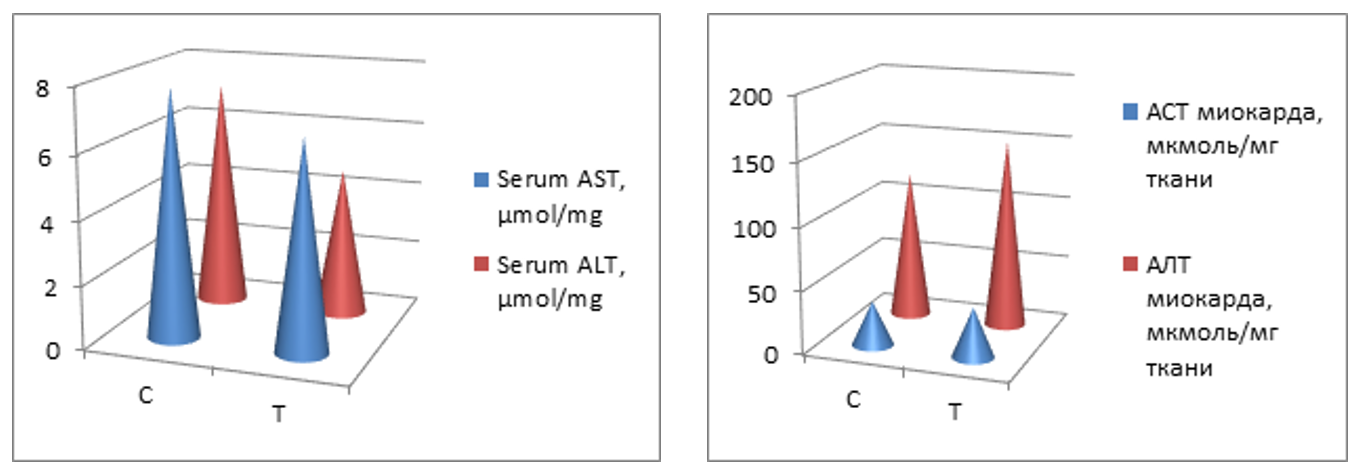 8
6
4
2
0
C
T
Serum AST, µmol/mg
Serum ALT, µmol/mg

200
150
100
50
0
C
T
АСТ миокарда, мкмоль/мг ткани
АЛТ миокарда, мкмоль/мг ткани